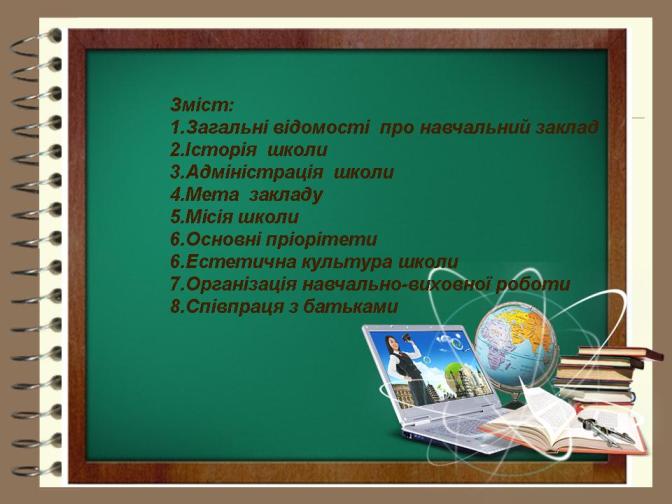 Зміст:
1.Загальні відомості про навчальний заклад
2.Історія школи
3.Адміністрація школи
4.Мета закладу
5.Місія школи
6.Основні пріорітети
6.Естетична культура школи
7.Організація навчально-виховної роботи
8.Співпраця з батьками